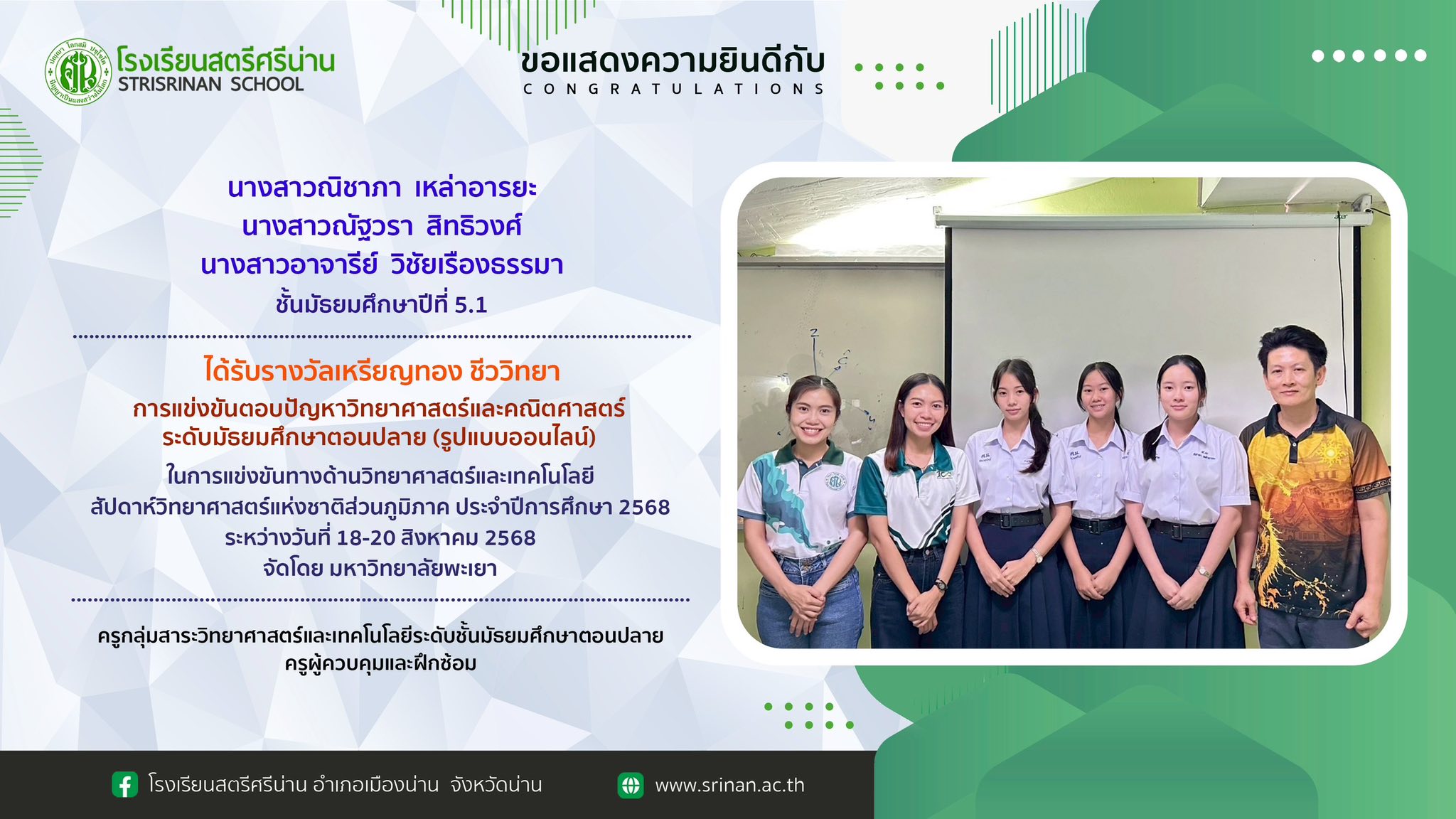 โรงเรียนสตรีศรีน่าน
STRISRINAN SCHOOL

ขอแสดงความยินดีกับ
CONGRATULATIONS

นางสาวณิชาภา เหล่าอารยะ
นางสาวณัฐวรา สิทธิวงศ์
นางสาวอาจารีย์ วิชัยเรืองธรรมา
ชั้นมัธยมศึกษาปีที่ 5.1

ได้รับรางวัลเหรียญทอง ชีววิทยา
การแข่งขันตอบปัญหาวิทยาศาสตร์และคณิตศาสตร์ ระดับมัธยมศึกษาตอนปลาย (รูปแบบออนไลน์)
ในการแข่งขันทางด้านวิทยาศาสตร์และเทคโนโลยี สัปดาห์วิทยาศาสตร์แห่งชาติส่วนภูมิภาค ประจำปีการศึกษา 2568
ระหว่างวันที่ 18-20 สิงหาคม 2568
จัดโดย มหาวิทยาลัยพะเยา

ครูกลุ่มสาระวิทยาศาสตร์และเทคโนโลยีระดับชั้นมัธยมศึกษาตอนปลาย
ครูผู้ควบคุมและฝึกซ้อม

โรงเรียนสตรีศรีน่าน อำเภอเมืองน่าน จังหวัดน่าน
www.srinan.ac.th